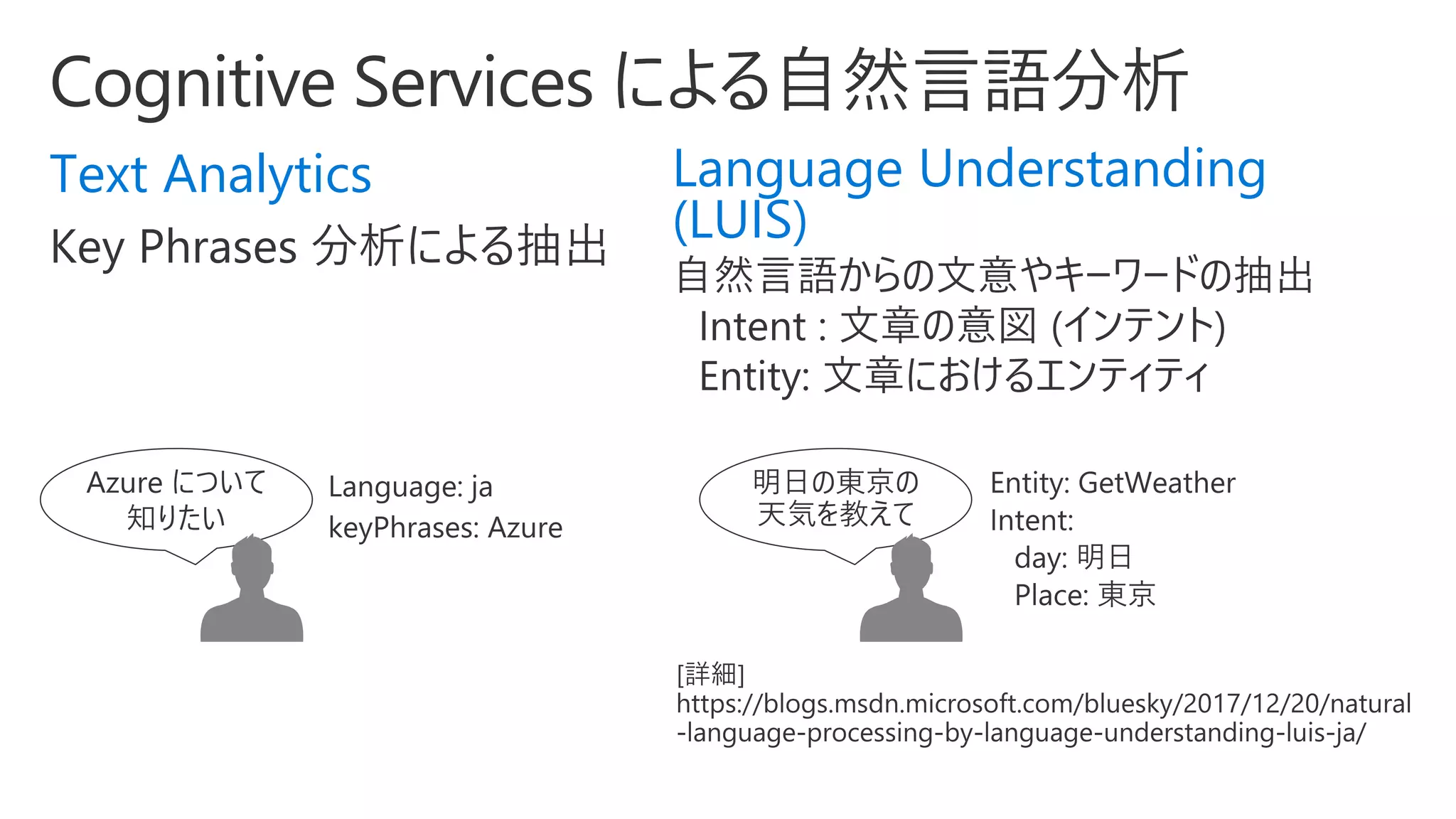 Cognitive Services による自然言語分析

Text Analytics

Key Phrases 分析による抽出

Azure について知りたい

Language: ja
keyPhrases: Azure

Language Understanding (LUIS)

自然言語からの文意やキーワードの抽出
Intent : 文章の意図 (インテント)
Entity: 文章におけるエンティティ

明日の東京の天気を教えて

Entity: GetWeather
Intent:
day: 明日
Place: 東京

[詳細]
https://blogs.msdn.microsoft.com/bluesky/2017/12/20/natural-language-processing-by-language-understanding-luis-ja/